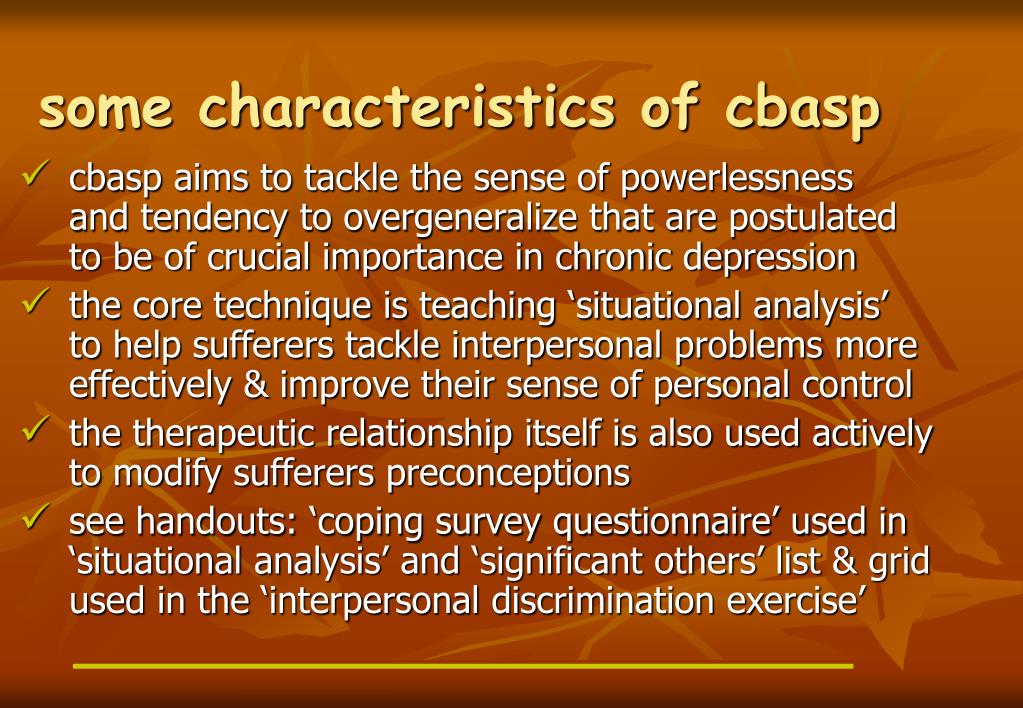 some characteristics of cbasp

✓ cbasp aims to tackle the sense of powerlessness and tendency to overgeneralize that are postulated to be of crucial importance in chronic depression

✓ the core technique is teaching ‘situational analysis’ to help sufferers tackle interpersonal problems more effectively & improve their sense of personal control

✓ the therapeutic relationship itself is also used actively to modify sufferers preconceptions

✓ see handouts: ‘coping survey questionnaire’ used in ‘situational analysis’ and ‘significant others’ list & grid used in the ‘interpersonal discrimination exercise’